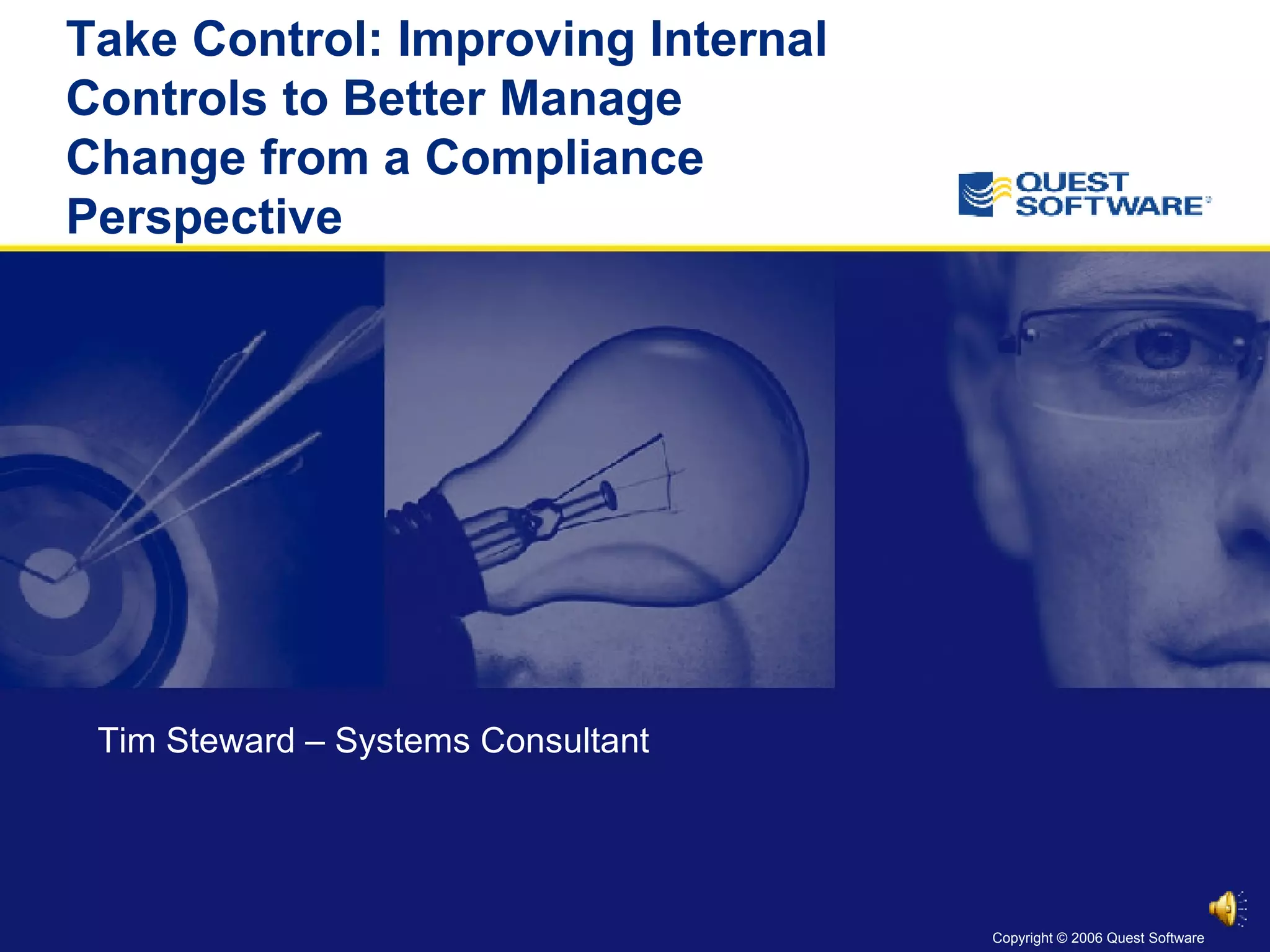 Take Control: Improving Internal Controls to Better Manage Change from a Compliance Perspective

QUEST SOFTWARE

Tim Steward – Systems Consultant

Copyright © 2006 Quest Software